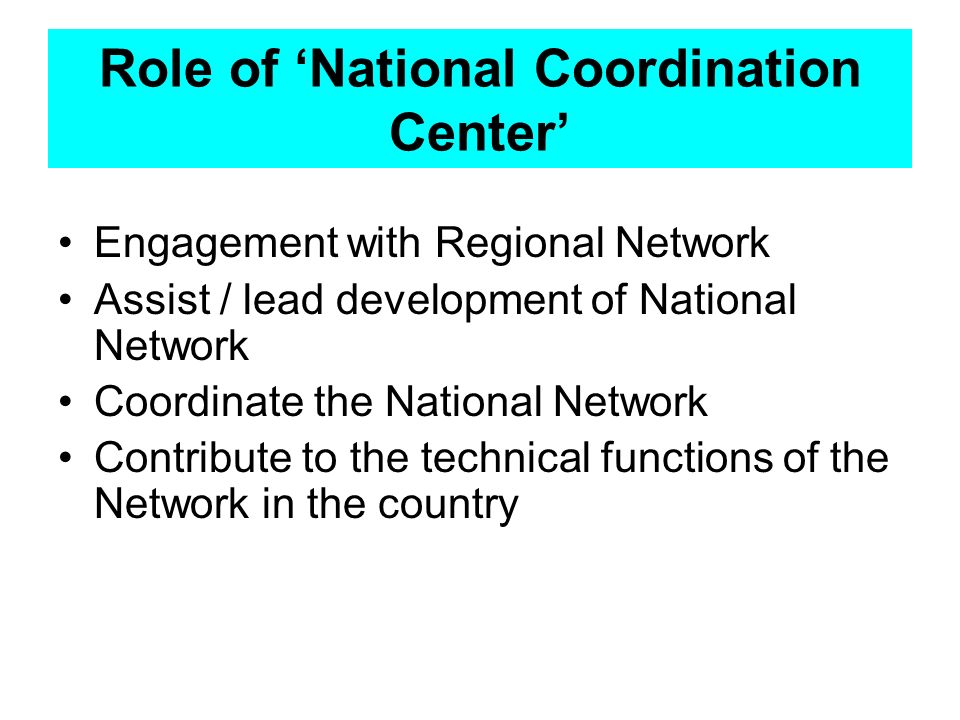 Role of ‘National Coordination Center’

• Engagement with Regional Network
• Assist / lead development of National Network
• Coordinate the National Network
• Contribute to the technical functions of the Network in the country